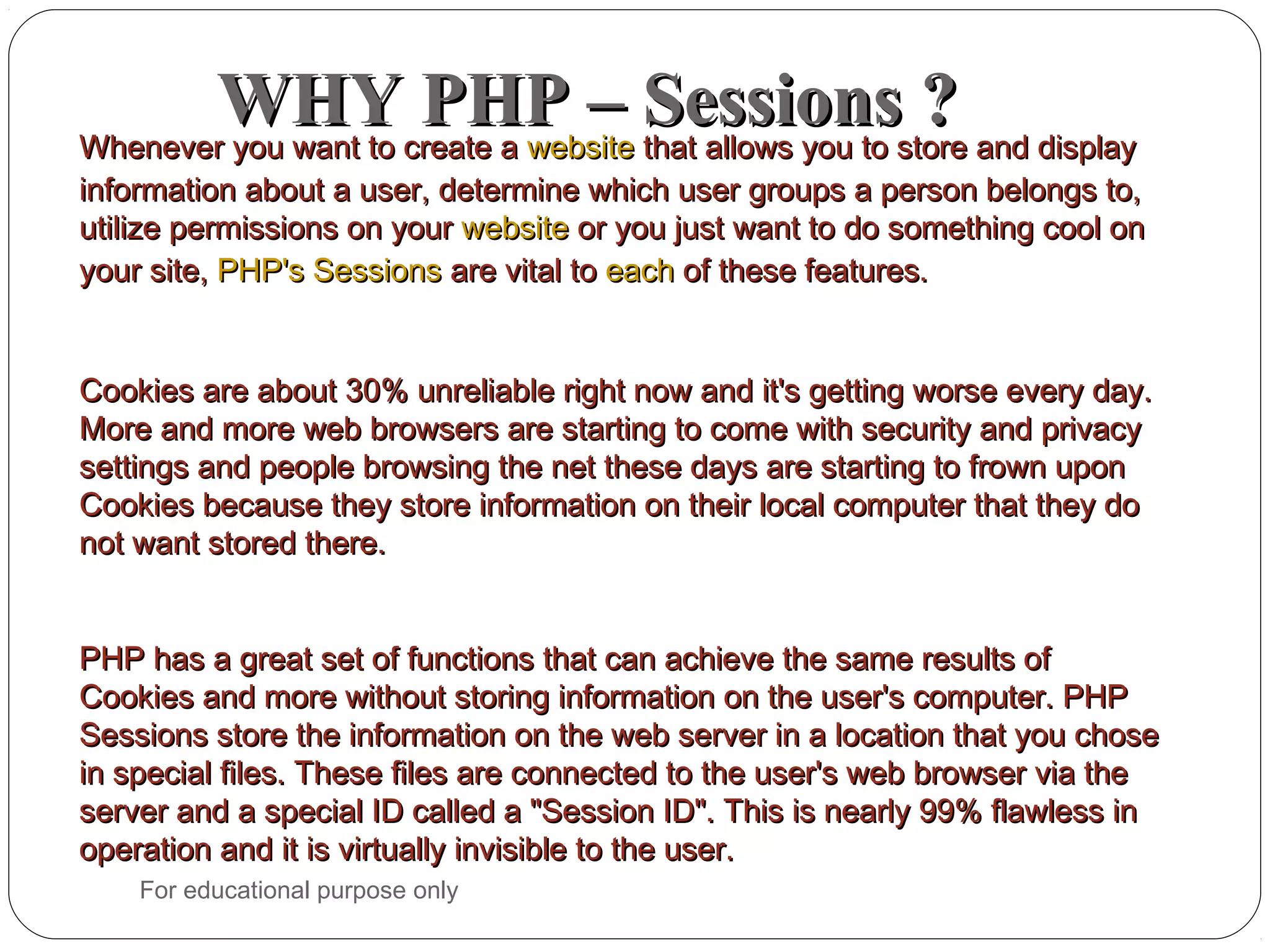 WHY PHP – Sessions ?

Whenever you want to create a website that allows you to store and display information about a user, determine which user groups a person belongs to, utilize permissions on your website or you just want to do something cool on your site, PHP's Sessions are vital to each of these features.

Cookies are about 30% unreliable right now and it's getting worse every day. More and more web browsers are starting to come with security and privacy settings and people browsing the net these days are starting to frown upon Cookies because they store information on their local computer that they do not want stored there.

PHP has a great set of functions that can achieve the same results of Cookies and more without storing information on the user's computer. PHP Sessions store the information on the web server in a location that you chose in special files. These files are connected to the user's web browser via the server and a special ID called a "Session ID". This is nearly 99% flawless in operation and it is virtually invisible to the user.

For educational purpose only